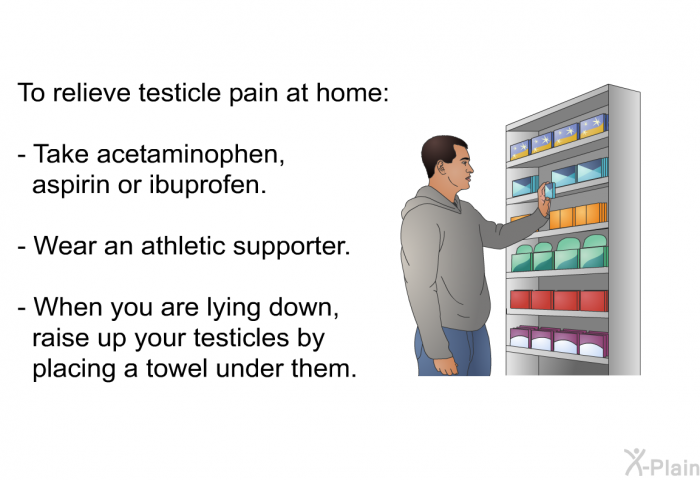 To relieve testicle pain at home:

- Take acetaminophen, aspirin or ibuprofen.

- Wear an athletic supporter.

- When you are lying down, raise up your testicles by placing a towel under them.

X-Plain